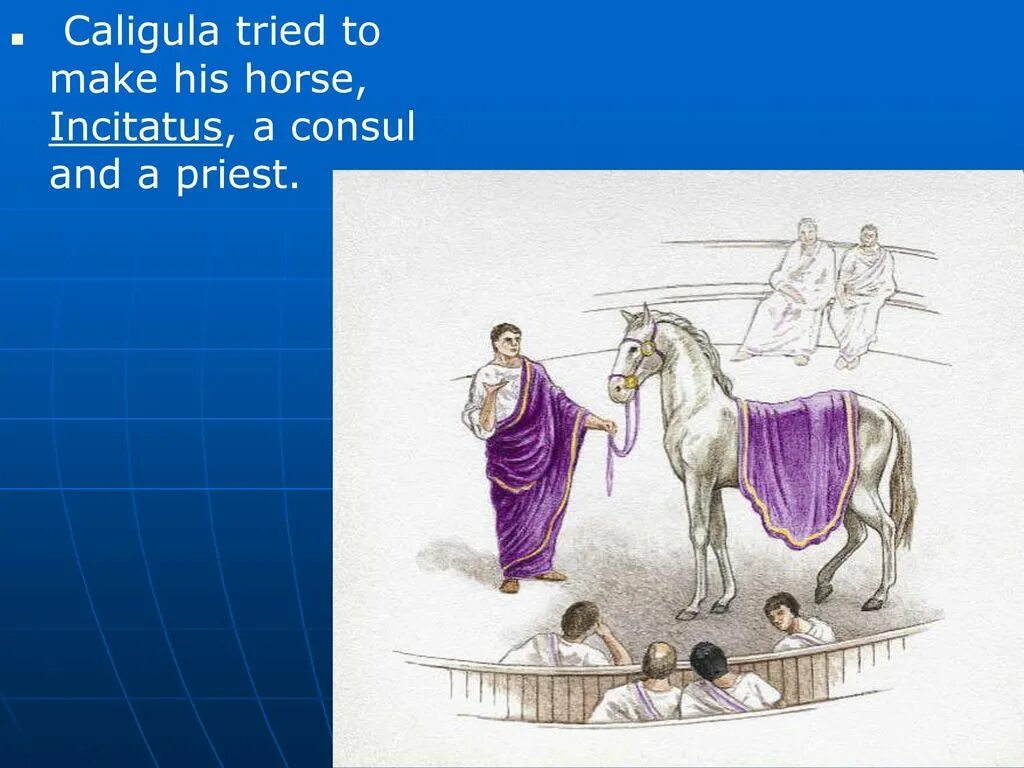 Caligula tried to make his horse, Incitatus, a consul and a priest.